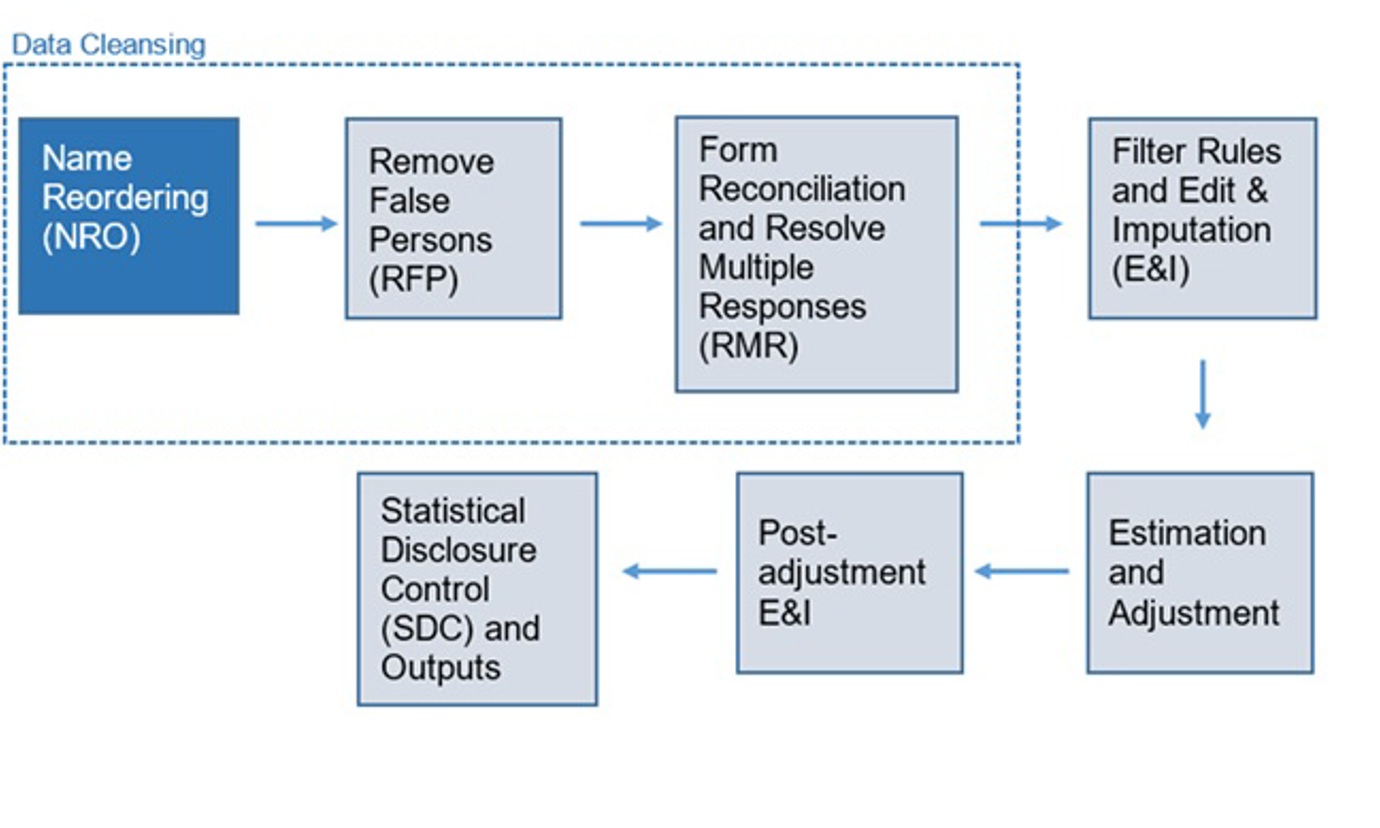 Data Cleansing

Name Reordering (NRO)

Remove False Persons (RFP)

Form Reconciliation and Resolve Multiple Responses (RMR)

Filter Rules and Edit & Imputation (E&I)

Estimation and Adjustment

Post-adjustment E&I

Statistical Disclosure Control (SDC) and Outputs